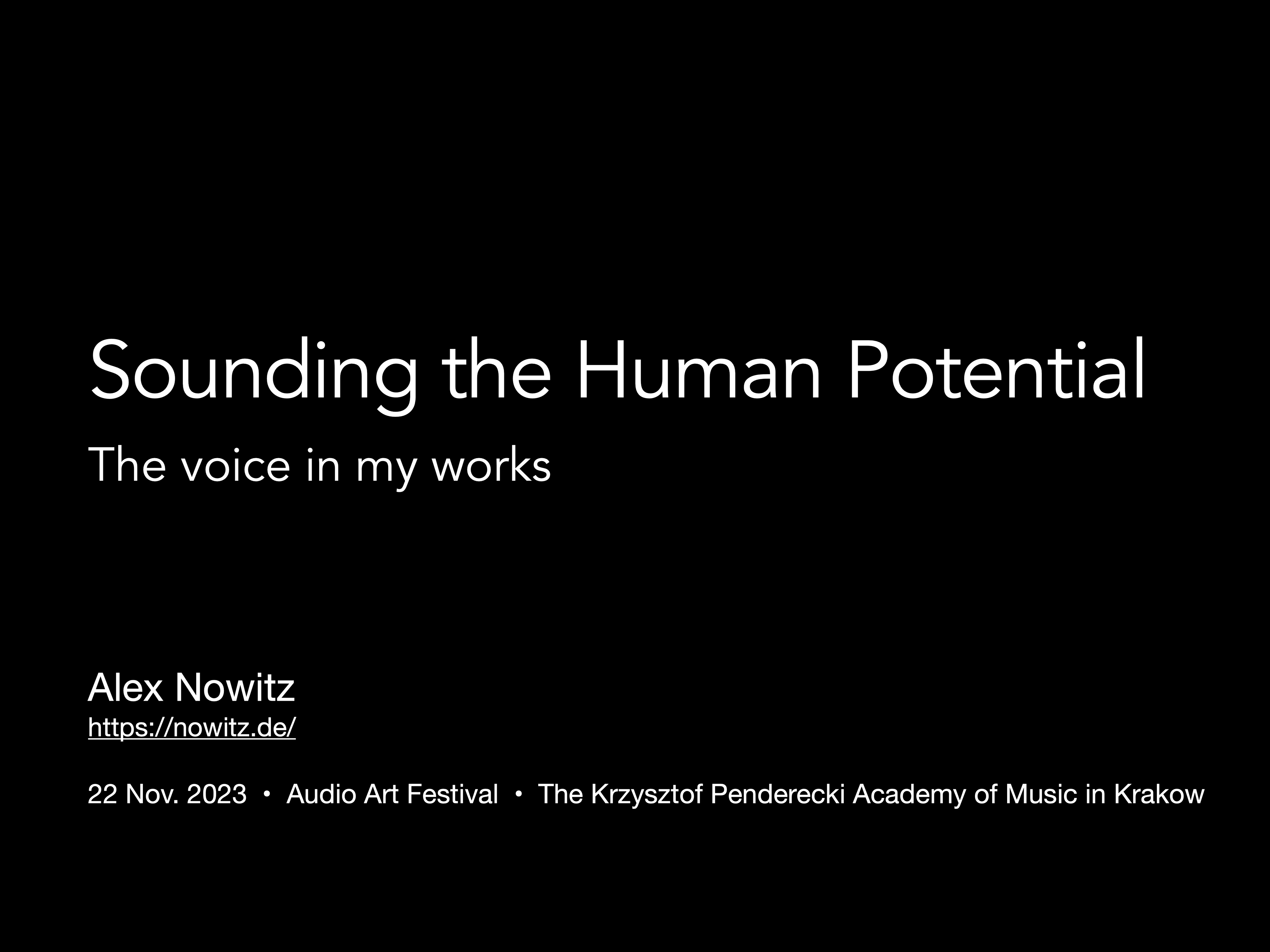 Sounding the Human Potential

The voice in my works

Alex Nowitz
https://nowitz.de/

22 Nov. 2023 • Audio Art Festival • The Krzysztof Penderecki Academy of Music in Krakow